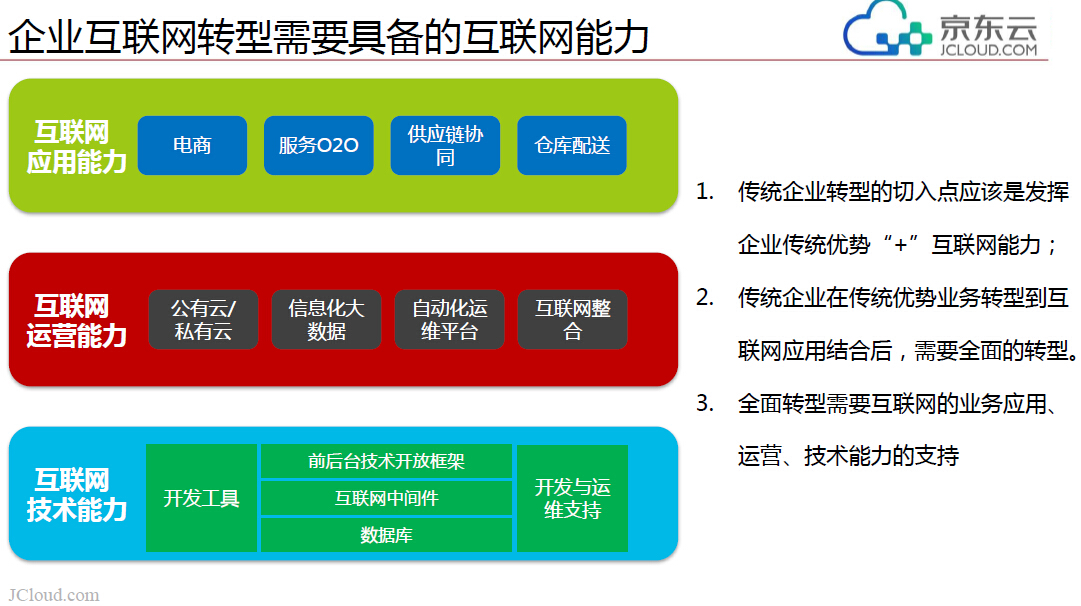 企业互联网转型需要具备的互联网能力

京东云
JCLOUD.COM

互联网应用能力

电商

服务O2O

供应链协同

仓库配送

互联网运营能力

公有云/私有云

信息化大数据

自动化运维平台

互联网整合

互联网技术能力

开发工具

前后台技术开放框架

互联网中间件

数据库

开发与运维支持

1. 传统企业转型的切入点应该是发挥企业传统优势“+”互联网能力；

2. 传统企业在传统优势业务转型到互联网应用结合后，需要全面的转型。

3. 全面转型需要互联网的业务应用、运营、技术能力的支持

JCloud.com